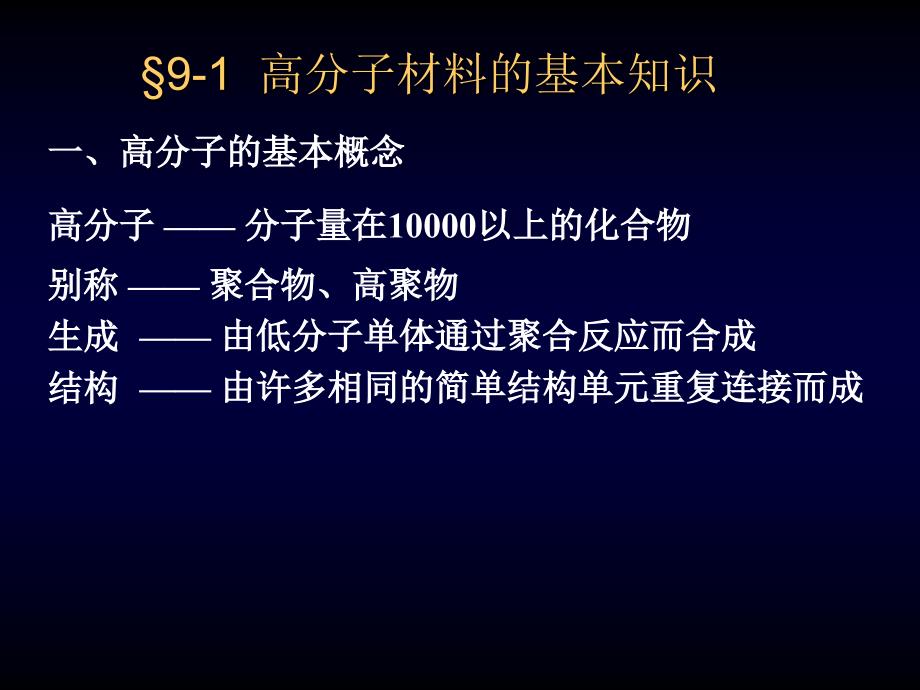 §9-1 高分子材料的基本知识

一、高分子的基本概念

高分子 —— 分子量在10000以上的化合物

别称 —— 聚合物、高聚物
生成 —— 由低分子单体通过聚合反应而合成
结构 —— 由许多相同的简单结构单元重复连接而成